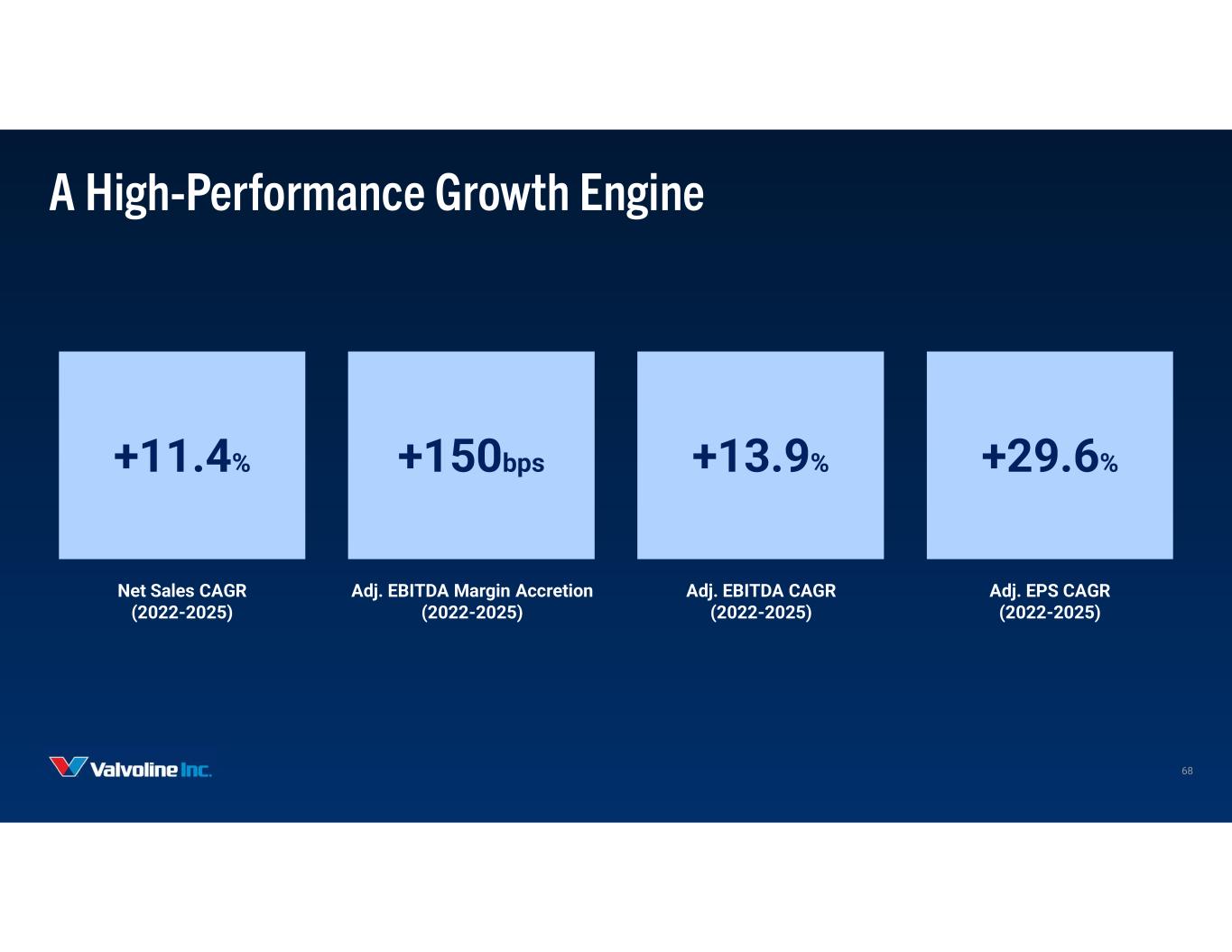 A High-Performance Growth Engine

+11.4%

Net Sales CAGR
(2022-2025)

+150bps

Adj. EBITDA Margin Accretion
(2022-2025)

+13.9%

Adj. EBITDA CAGR
(2022-2025)

+29.6%

Adj. EPS CAGR
(2022-2025)

Valvoline Inc.

68